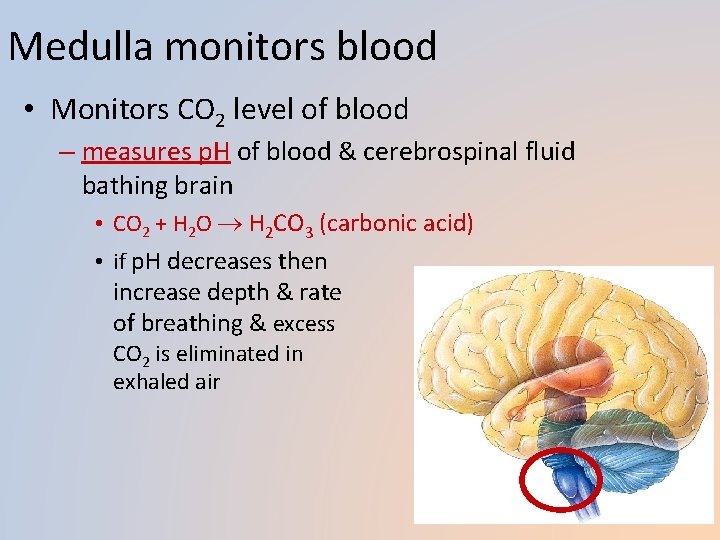 Medulla monitors blood

• Monitors $CO_2$ level of blood

– measures pH of blood & cerebrospinal fluid bathing brain

• $CO_2 + H_2O \rightarrow H_2CO_3$ (carbonic acid)

• if pH decreases then increase depth & rate of breathing & excess $CO_2$ is eliminated in exhaled air